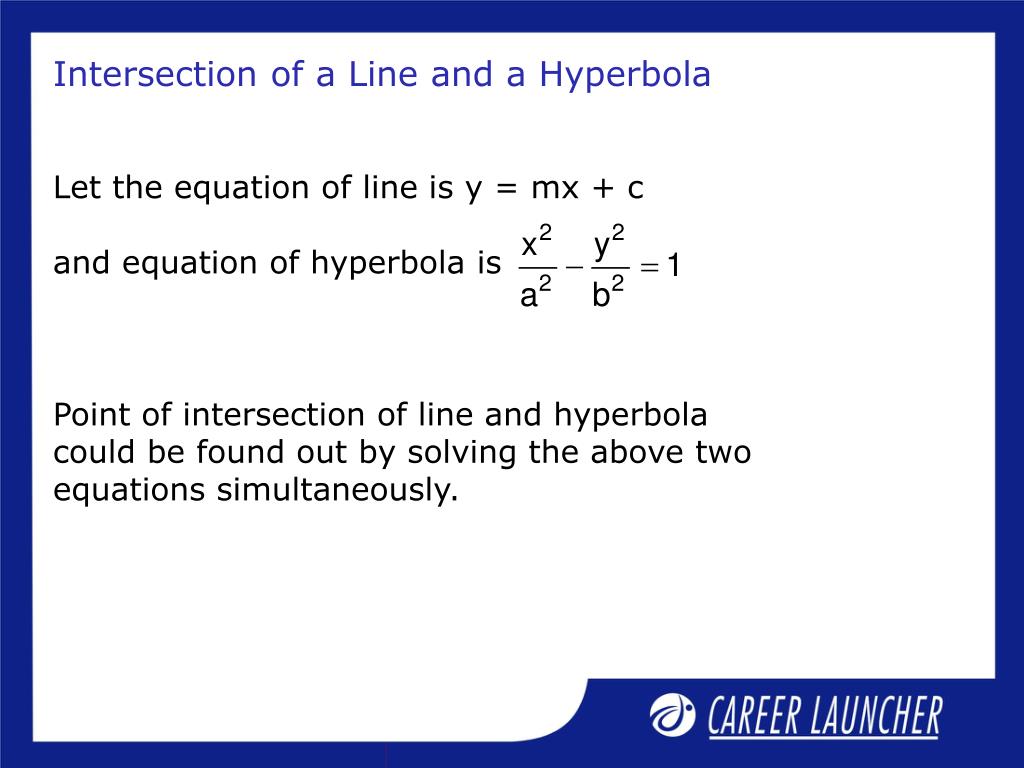 Intersection of a Line and a Hyperbola

Let the equation of line is y = mx + c

and equation of hyperbola is $\frac{x^2}{a^2} - \frac{y^2}{b^2} = 1$

Point of intersection of line and hyperbola could be found out by solving the above two equations simultaneously.

CAREER LAUNCHER